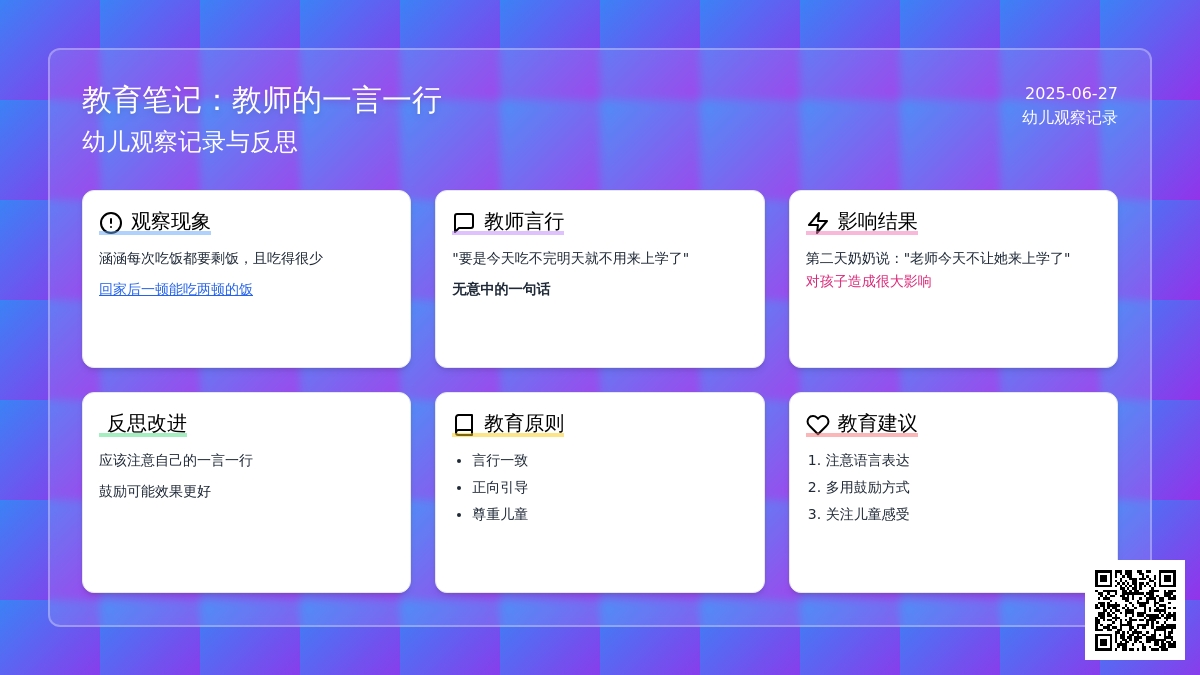 教育笔记：教师的一言一行
幼儿观察记录与反思

2025-06-27
幼儿观察记录

观察现象
涵涵每次吃饭都要剩饭，且吃得很少
回家后一顿能吃两顿的饭

教师言行
"要是今天吃不完明天就不用来上学了"
无意中的一句话

影响结果
第二天奶奶说："老师今天不让她来上学了"
对孩子造成很大影响

反思改进
应该注意自己的一言一行
鼓励可能效果更好

教育原则
- 言行一致
- 正向引导
- 尊重儿童

教育建议
1. 注意语言表达
2. 多用鼓励方式
3. 关注儿童感受